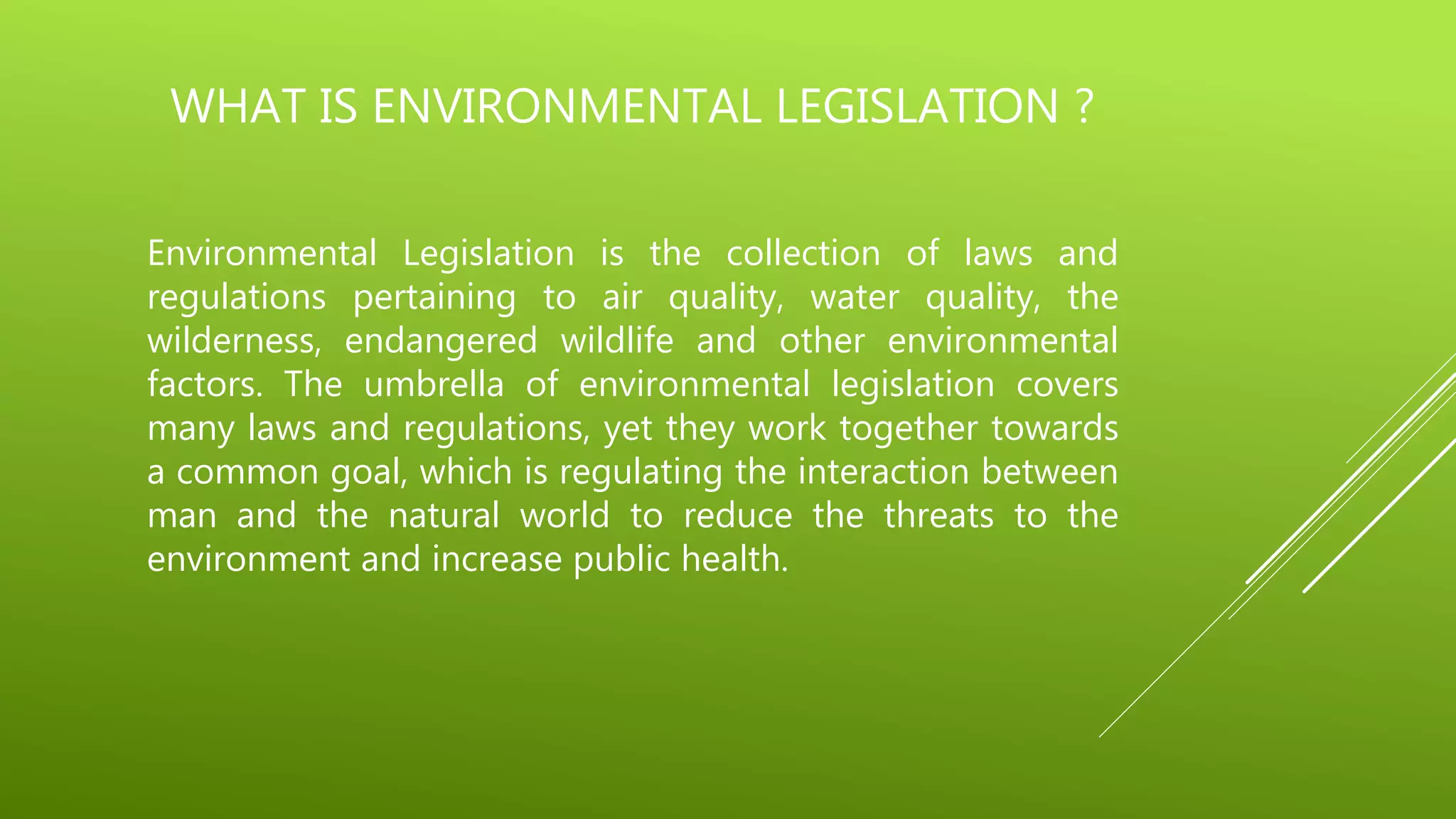 WHAT IS ENVIRONMENTAL LEGISLATION ?

Environmental Legislation is the collection of laws and regulations pertaining to air quality, water quality, the wilderness, endangered wildlife and other environmental factors. The umbrella of environmental legislation covers many laws and regulations, yet they work together towards a common goal, which is regulating the interaction between man and the natural world to reduce the threats to the environment and increase public health.